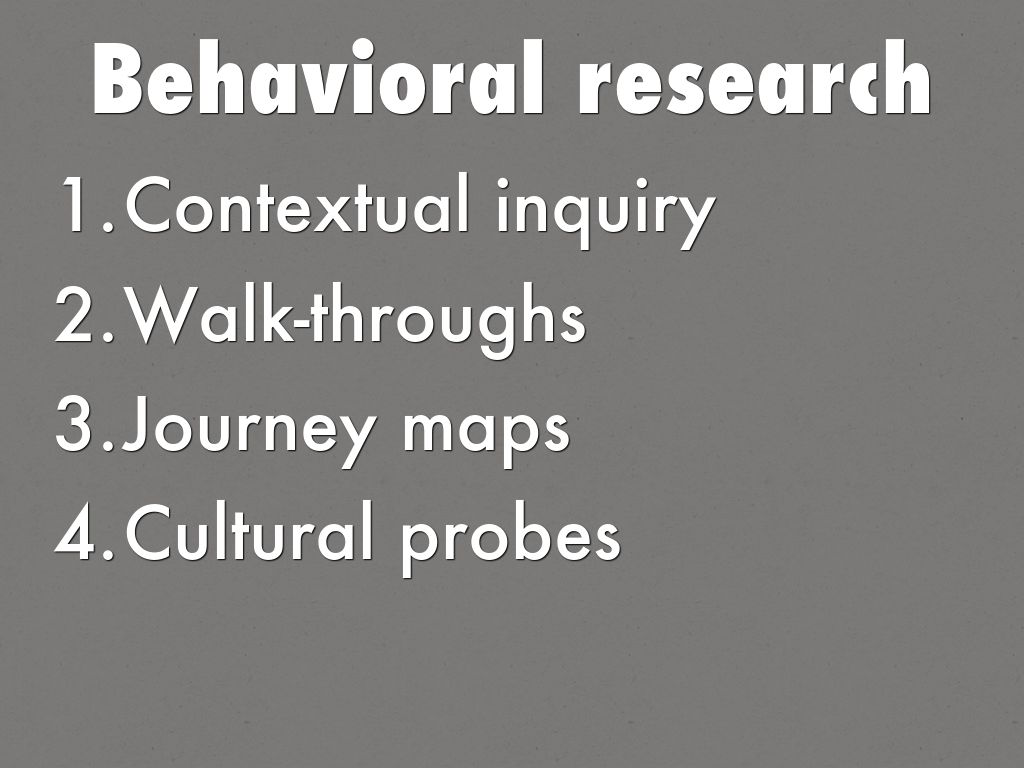 Behavioral research

1. Contextual inquiry
2. Walk-throughs
3. Journey maps
4. Cultural probes